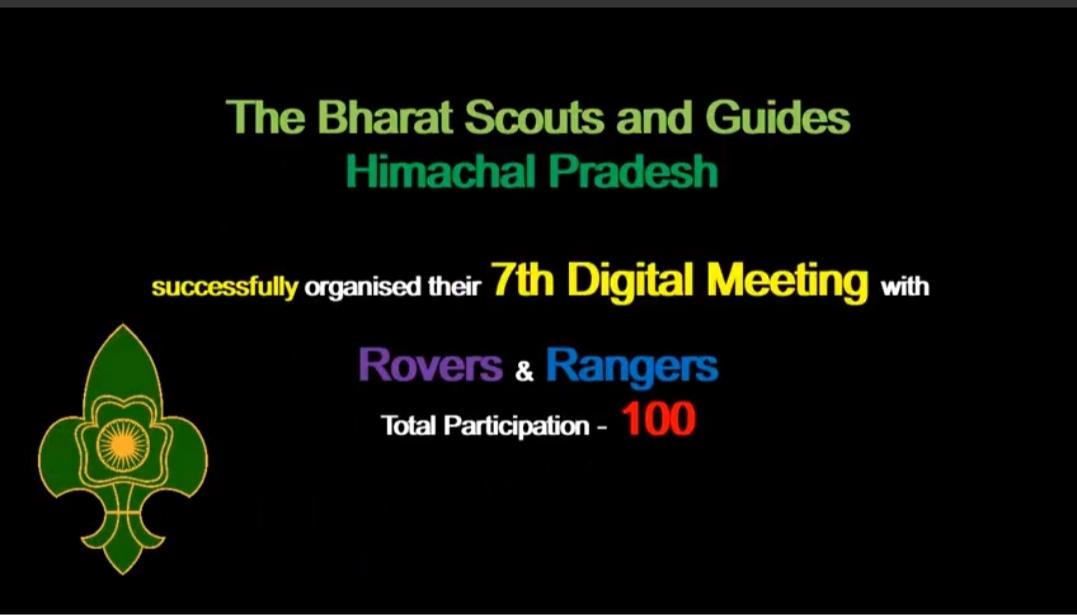 The Bharat Scouts and Guides
Himachal Pradesh

successfully organised their 7th Digital Meeting with

Rovers & Rangers
Total Participation - 100